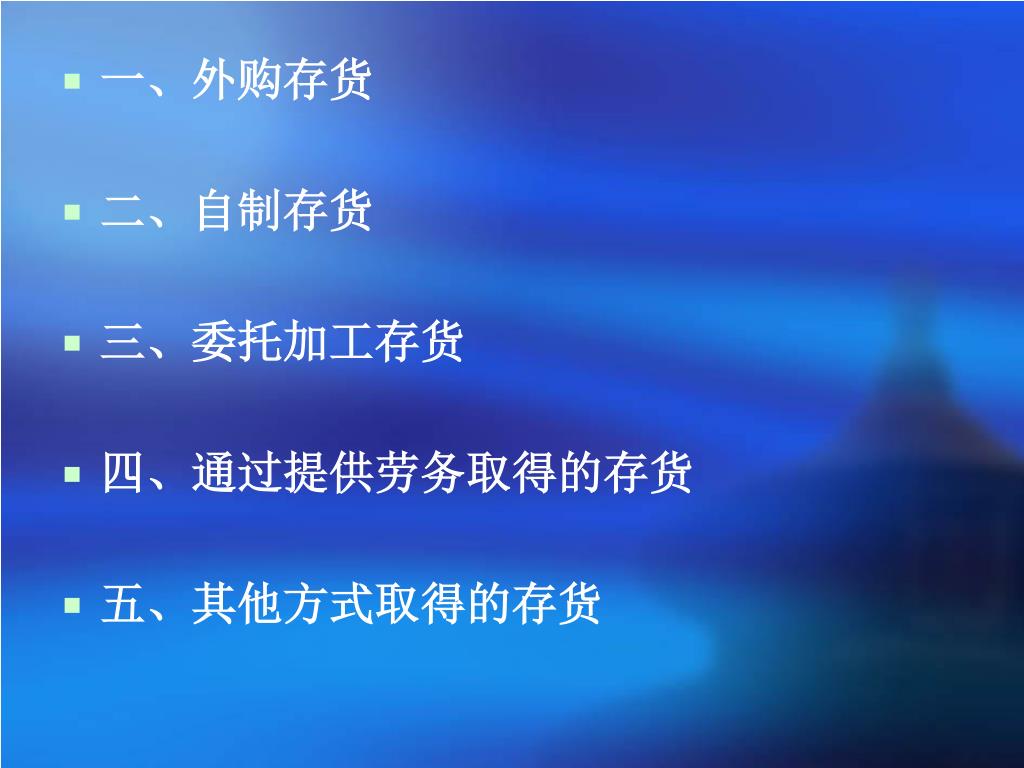 一、外购存货

二、自制存货

三、委托加工存货

四、通过提供劳务取得的存货

五、其他方式取得的存货